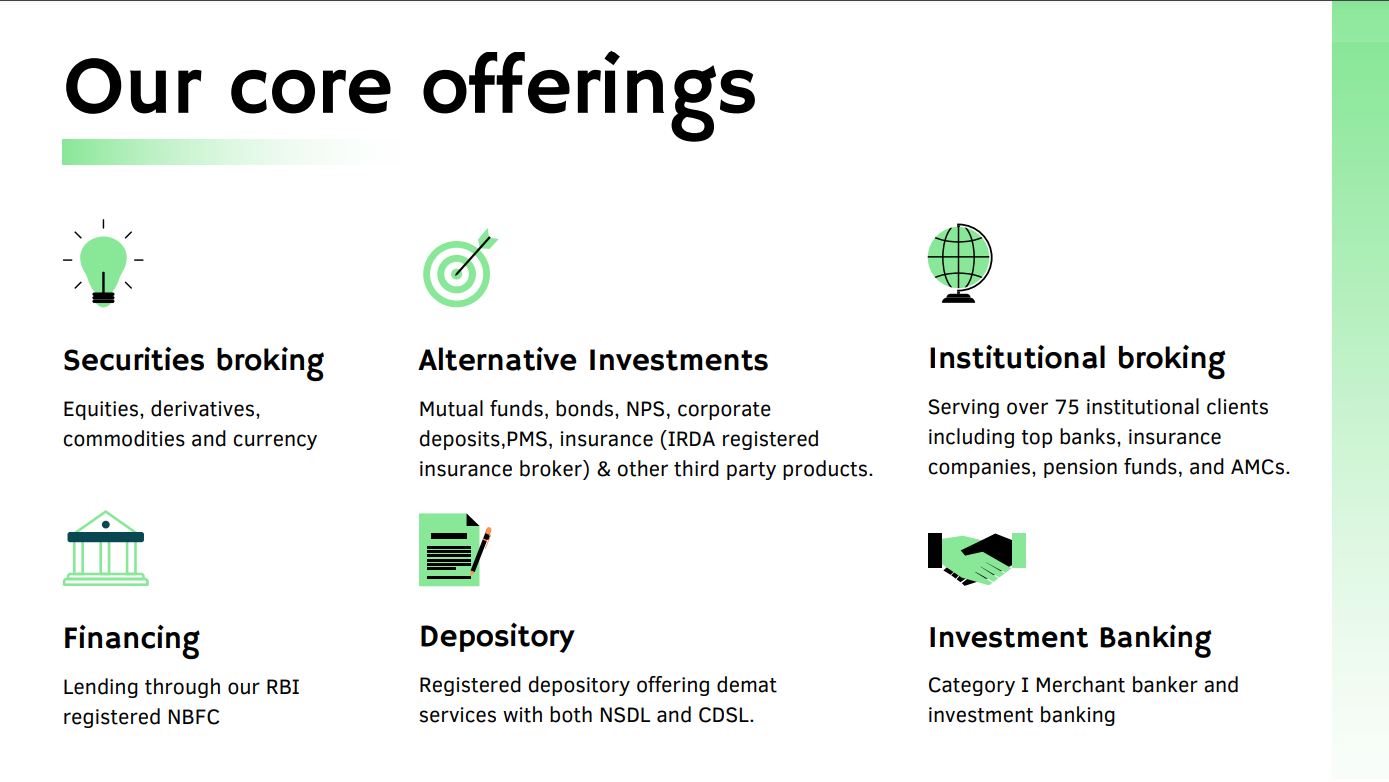 Our core offerings

Securities broking

Equities, derivatives, commodities and currency

Alternative Investments

Mutual funds, bonds, NPS, corporate deposits,PMS, insurance (IRDA registered insurance broker) & other third party products.

Institutional broking

Serving over 75 institutional clients including top banks, insurance companies, pension funds, and AMCs.

Financing

Lending through our RBI registered NBFC

Depository

Registered depository offering demat services with both NSDL and CDSL.

Investment Banking

Category I Merchant banker and investment banking